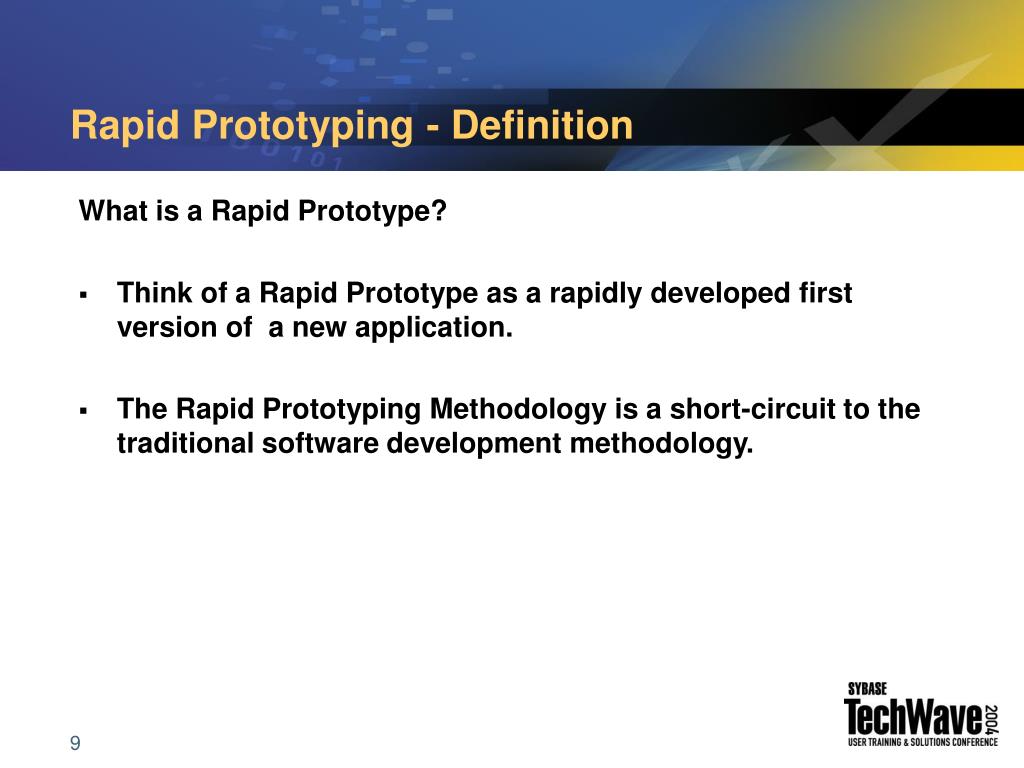 Rapid Prototyping - Definition

What is a Rapid Prototype?

▪ Think of a Rapid Prototype as a rapidly developed first version of a new application.

▪ The Rapid Prototyping Methodology is a short-circuit to the traditional software development methodology.

9

SYBASE
TechWave 2004
USER TRAINING & SOLUTIONS CONFERENCE